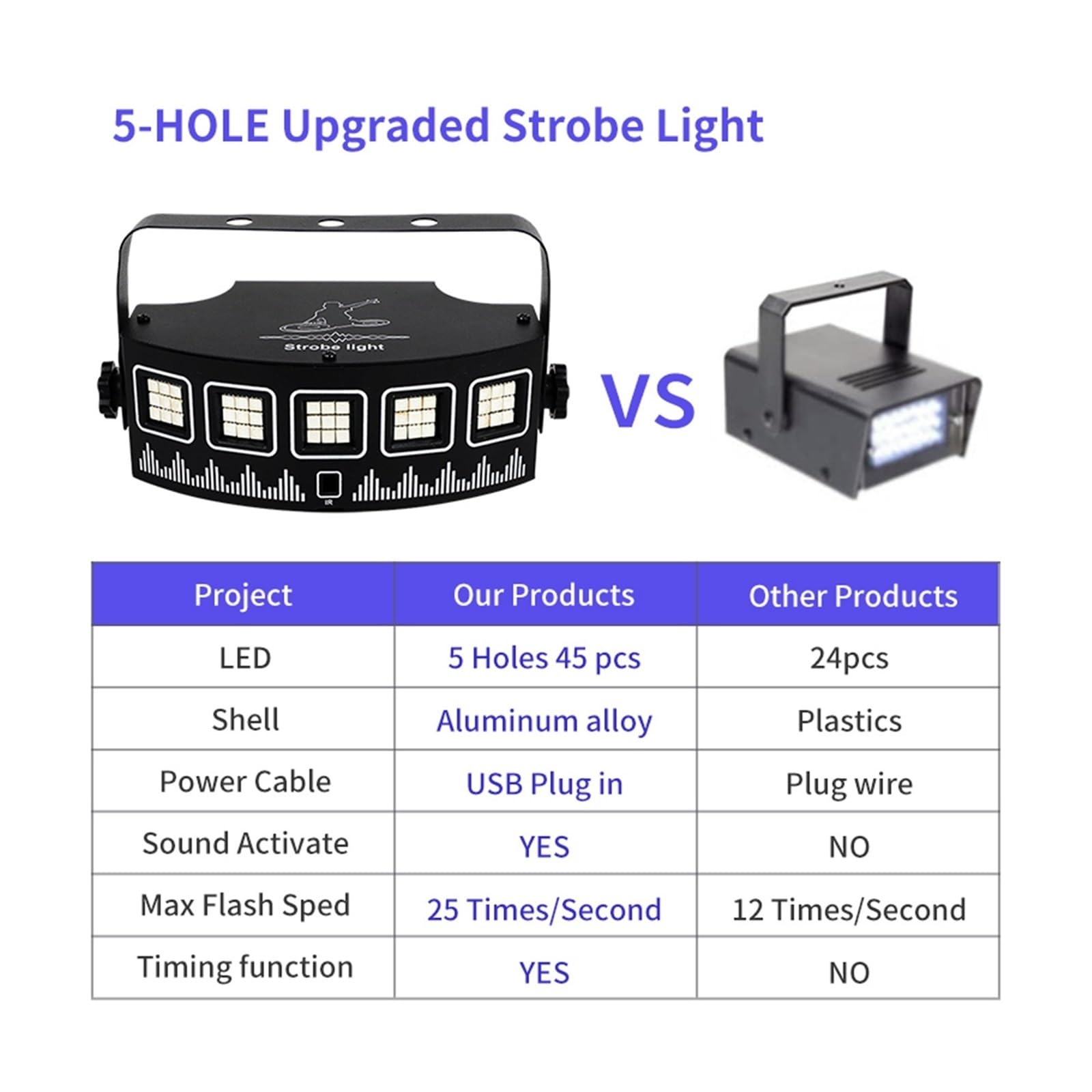 5-HOLE Upgraded Strobe Light

Strobe light

IR

VS

| Project | Our Products | Other Products |
|---|---|---|
| LED | 5 Holes 45 pcs | 24pcs |
| Shell | Aluminum alloy | Plastics |
| Power Cable | USB Plug in | Plug wire |
| Sound Activate | YES | NO |
| Max Flash Sped | 25 Times/Second | 12 Times/Second |
| Timing function | YES | NO |